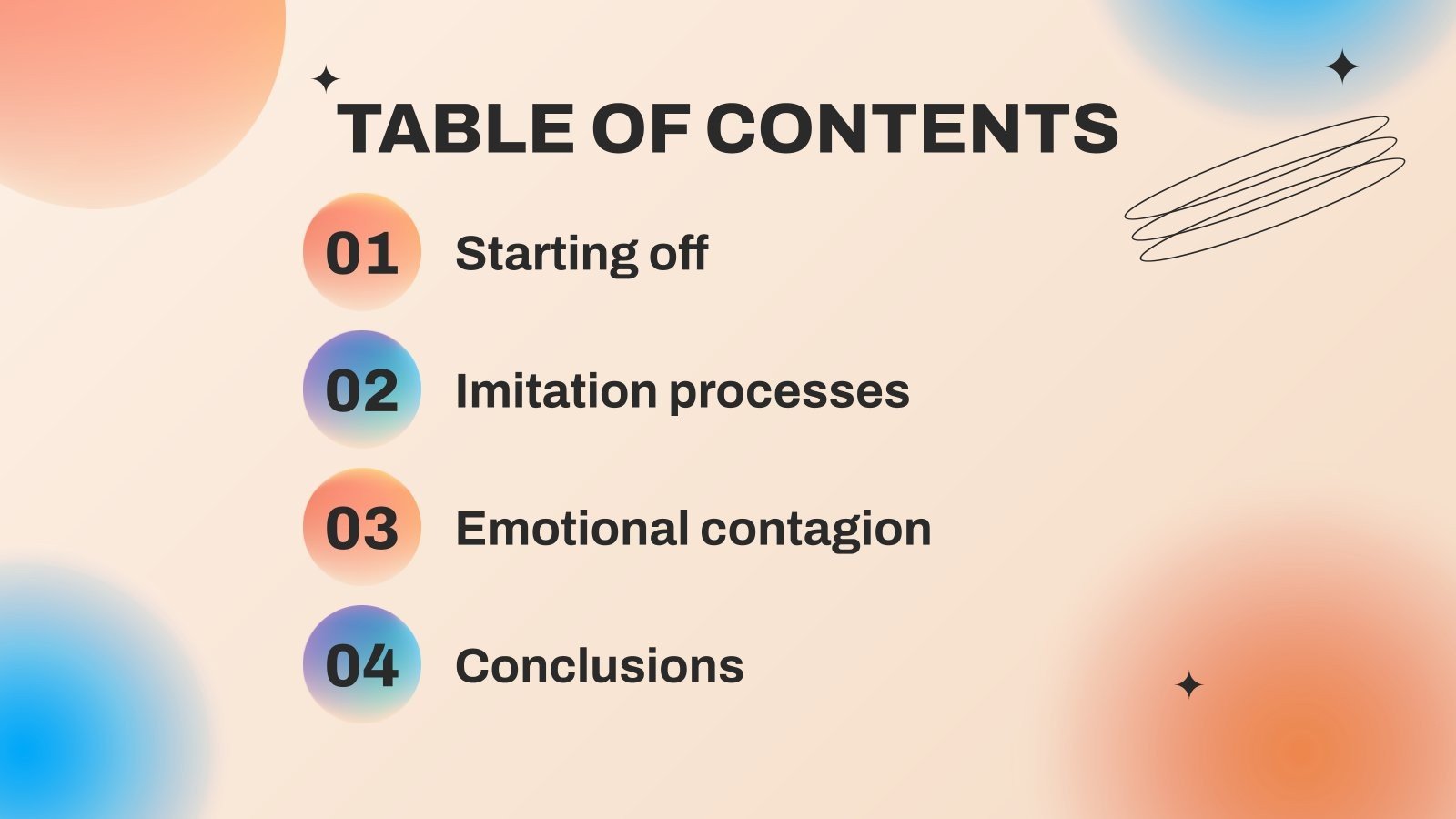 TABLE OF CONTENTS

01 Starting off

02 Imitation processes

03 Emotional contagion

04 Conclusions